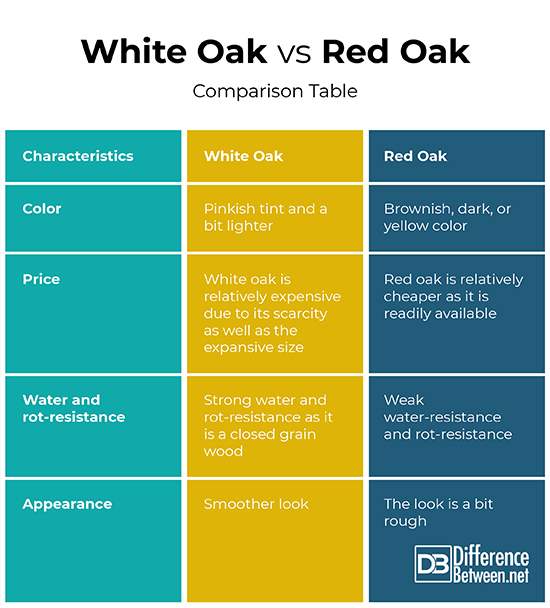 White Oak vs Red Oak

Comparison Table

| Characteristics | White Oak | Red Oak |
|---|---|---|
| Color | Pinkish tint and a bit lighter | Brownish, dark, or yellow color |
| Price | White oak is relatively expensive due to its scarcity as well as the expansive size | Red oak is relatively cheaper as it is readily available |
| Water and rot-resistance | Strong water and rot-resistance as it is a closed grain wood | Weak water-resistance and rot-resistance |
| Appearance | Smoother look | The look is a bit rough |

DB Difference Between.net